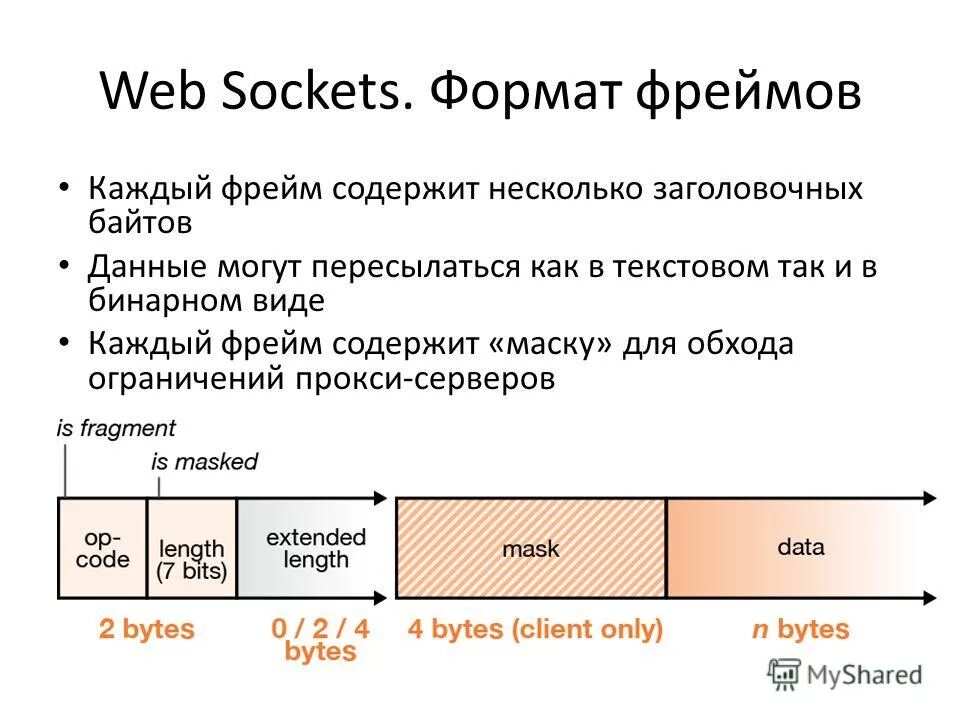 Web Sockets. Формат фреймов

• Каждый фрейм содержит несколько заголовочных байтов
• Данные могут пересылаться как в текстовом так и в бинарном виде
• Каждый фрейм содержит «маску» для обхода ограничений прокси-серверов

is fragment

is masked

op-code

length (7 bits)

extended length

mask

data

2 bytes

0 / 2 / 4 bytes

4 bytes (client only)

n bytes

MyShared